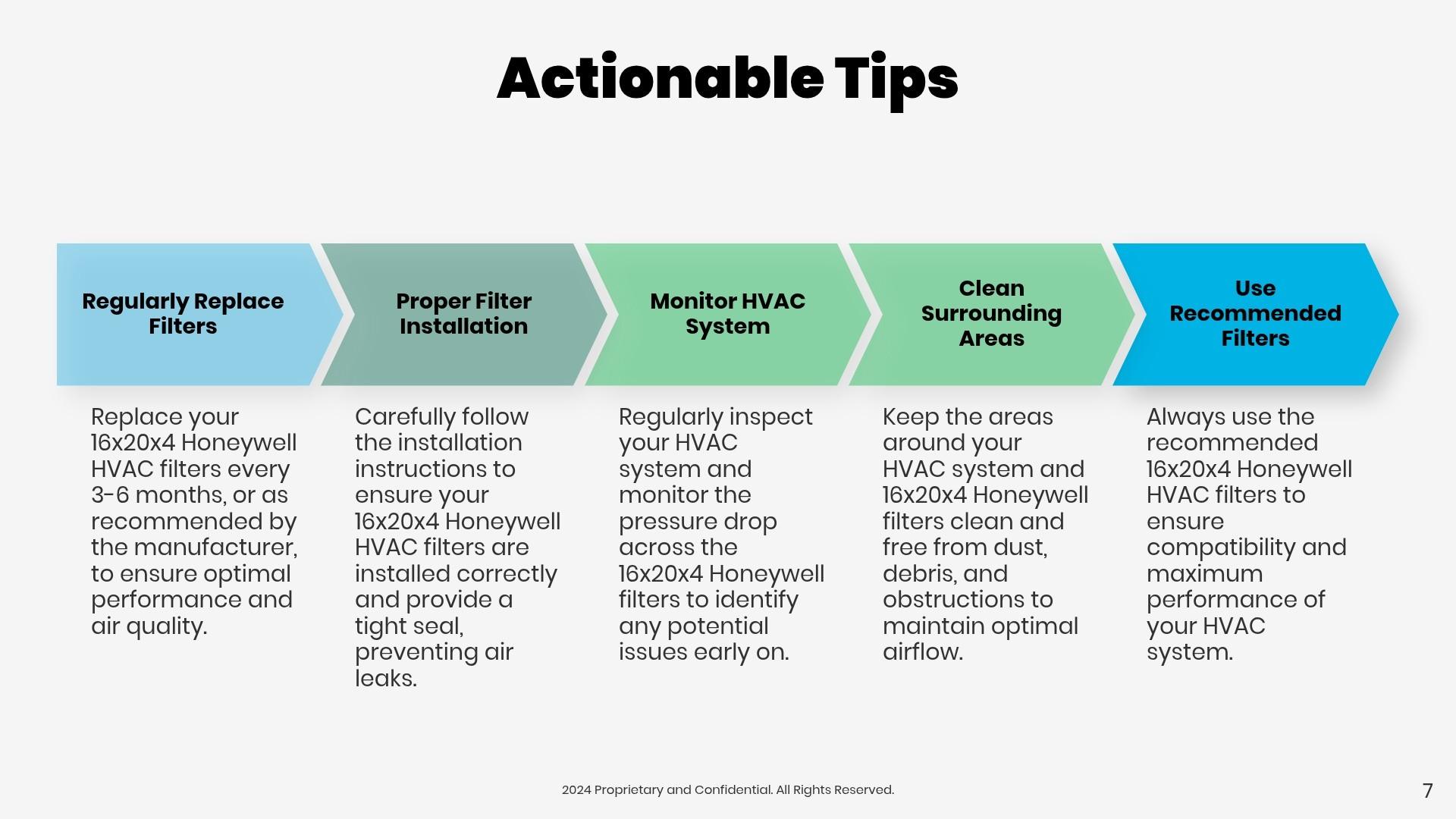 Actionable Tips

Regularly Replace Filters

Replace your 16x20x4 Honeywell HVAC filters every 3-6 months, or as recommended by the manufacturer, to ensure optimal performance and air quality.

Proper Filter Installation

Carefully follow the installation instructions to ensure your 16x20x4 Honeywell HVAC filters are installed correctly and provide a tight seal, preventing air leaks.

Monitor HVAC System

Regularly inspect your HVAC system and monitor the pressure drop across the 16x20x4 Honeywell filters to identify any potential issues early on.

Clean Surrounding Areas

Keep the areas around your HVAC system and 16x20x4 Honeywell filters clean and free from dust, debris, and obstructions to maintain optimal airflow.

Use Recommended Filters

Always use the recommended 16x20x4 Honeywell HVAC filters to ensure compatibility and maximum performance of your HVAC system.

2024 Proprietary and Confidential. All Rights Reserved.

7